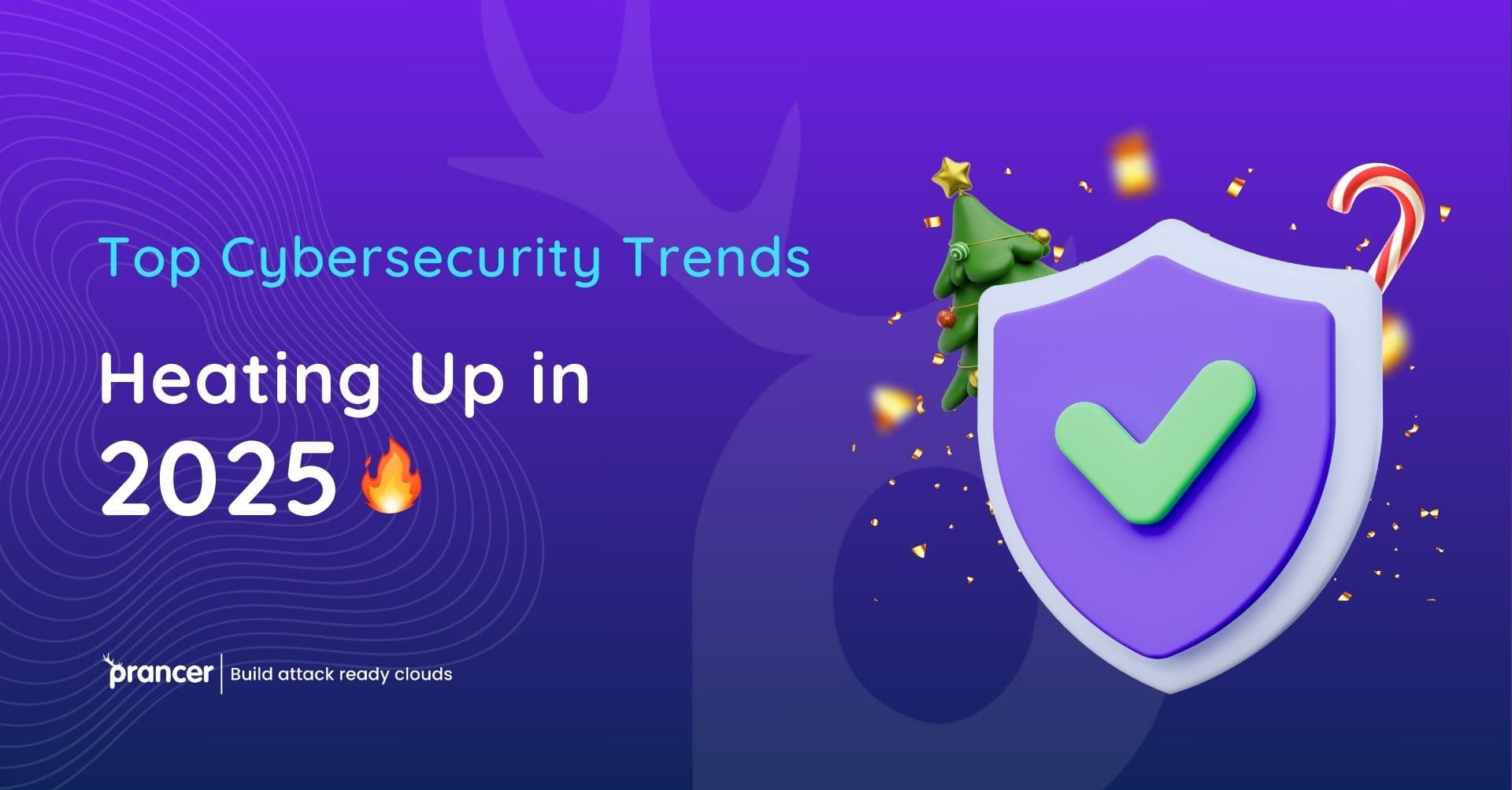 Top Cybersecurity Trends

Heating Up in 2025 🔥

prancer | Build attack ready clouds